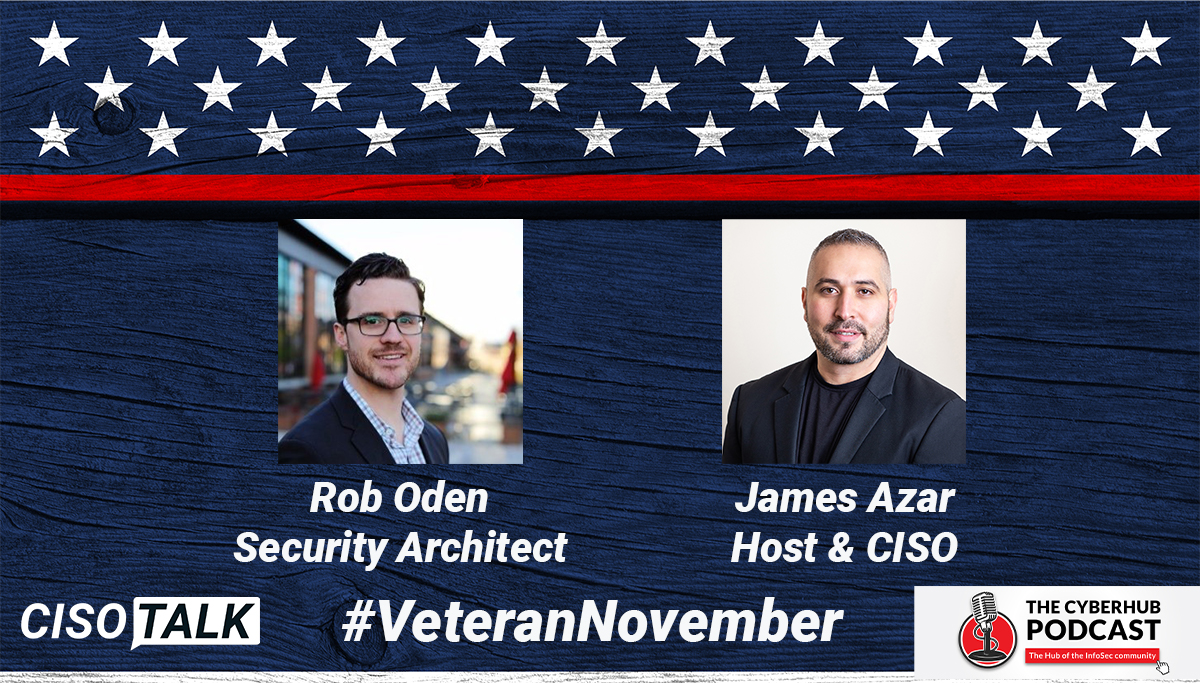 Rob Oden
Security Architect

James Azar
Host & CISO

CISO TALK

#VeteranNovember

THE CYBERHUB
PODCAST
The Hub of the InfoSec community